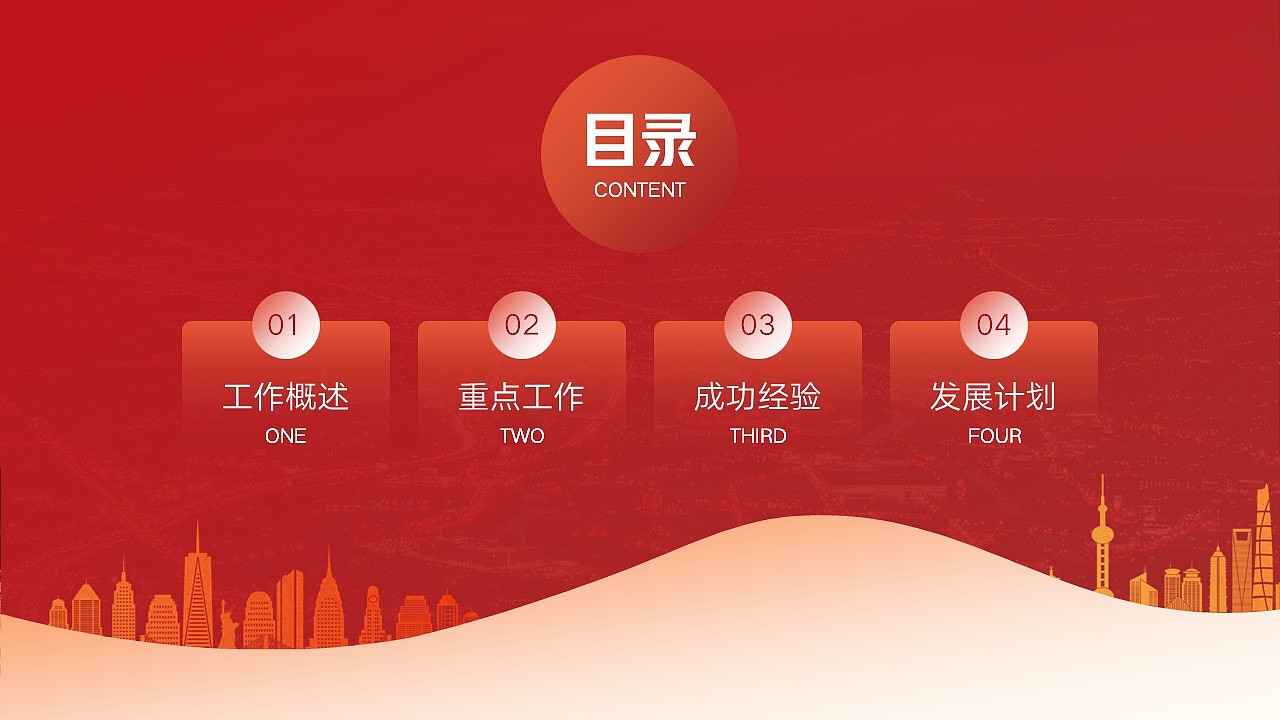 目录
CONTENT

01
工作概述
ONE

02
重点工作
TWO

03
成功经验
THIRD

04
发展计划
FOUR